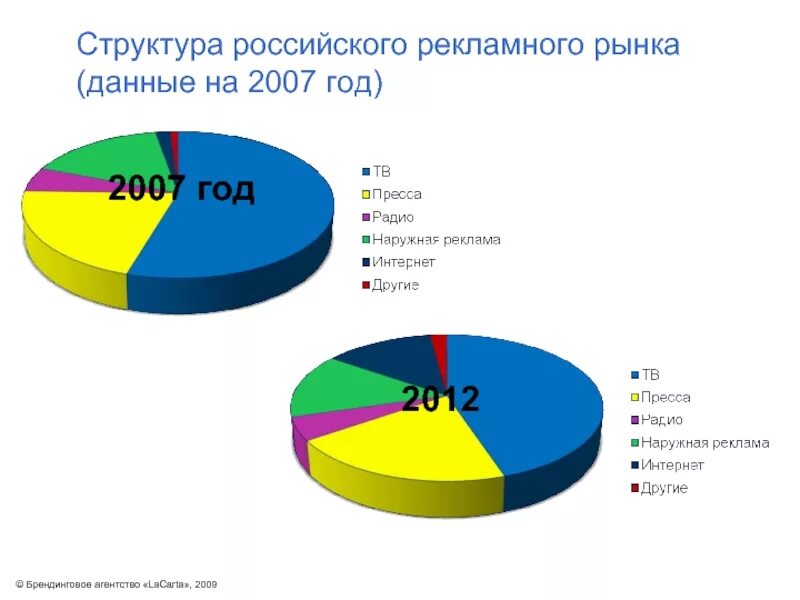 Структура российского рекламного рынка (данные на 2007 год)

2007 год

ТВ
Пресса
Радио
Наружная реклама
Интернет
Другие

2012

ТВ
Пресса
Радио
Наружная реклама
Интернет
Другие

© Брендинговое агентство «LaCarta», 2009